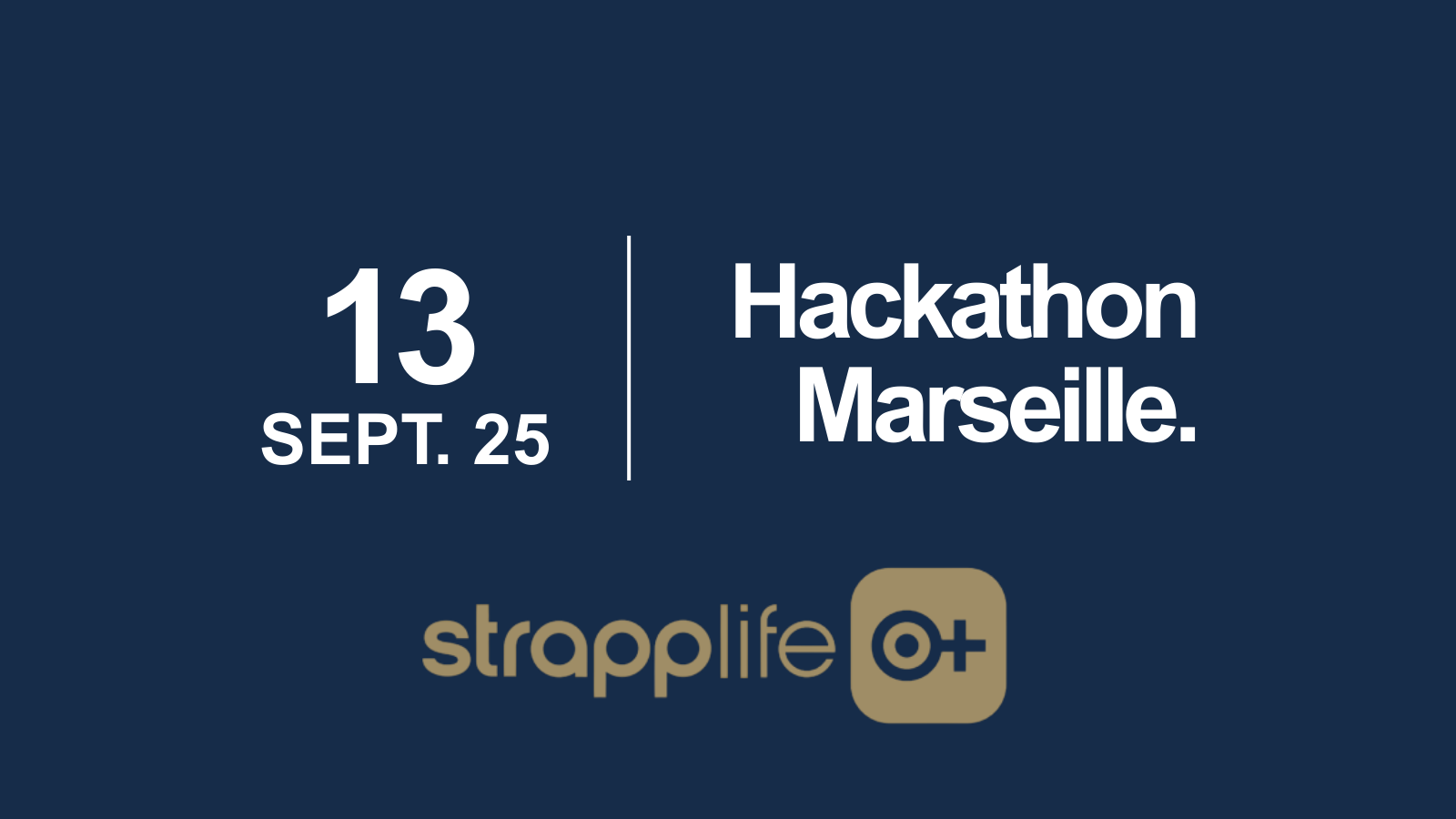 13
SEPT. 25

Hackathon
Marseille.

strapplife